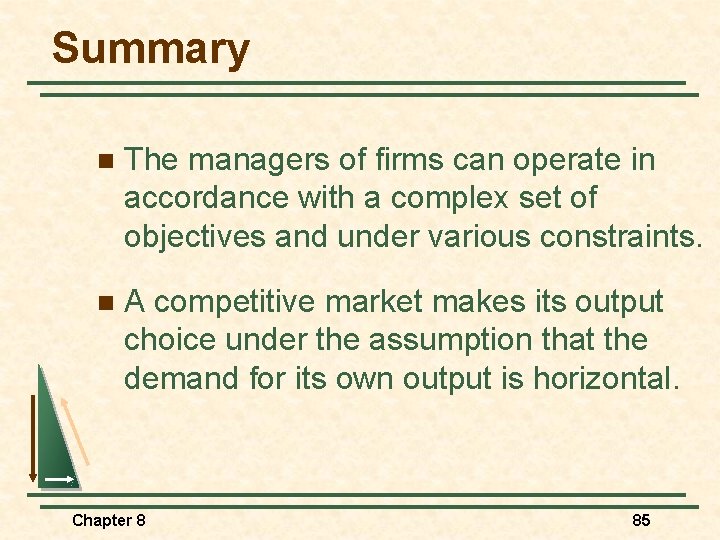 Summary

The managers of firms can operate in accordance with a complex set of objectives and under various constraints.

A competitive market makes its output choice under the assumption that the demand for its own output is horizontal.

Chapter 8

85